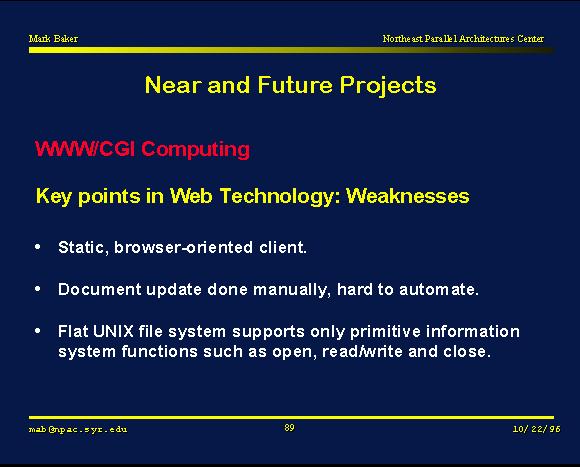 Mark Baker

Northeast Parallel Architectures Center

Near and Future Projects

WWW/CGI Computing

Key points in Web Technology: Weaknesses

• Static, browser-oriented client.

• Document update done manually, hard to automate.

• Flat UNIX file system supports only primitive information system functions such as open, read/write and close.

mab@npac.syr.edu

89

10/22/96